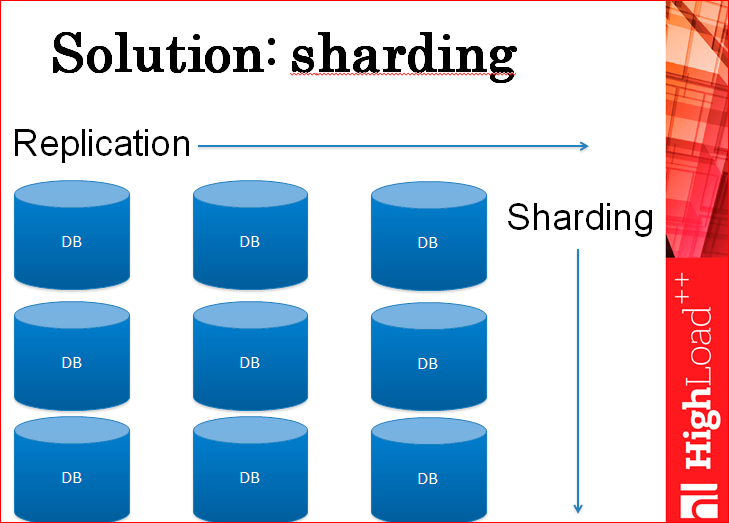 Solution: sharding

Replication

Sharding

DB DB DB
DB DB DB
DB DB DB

HighLoad++